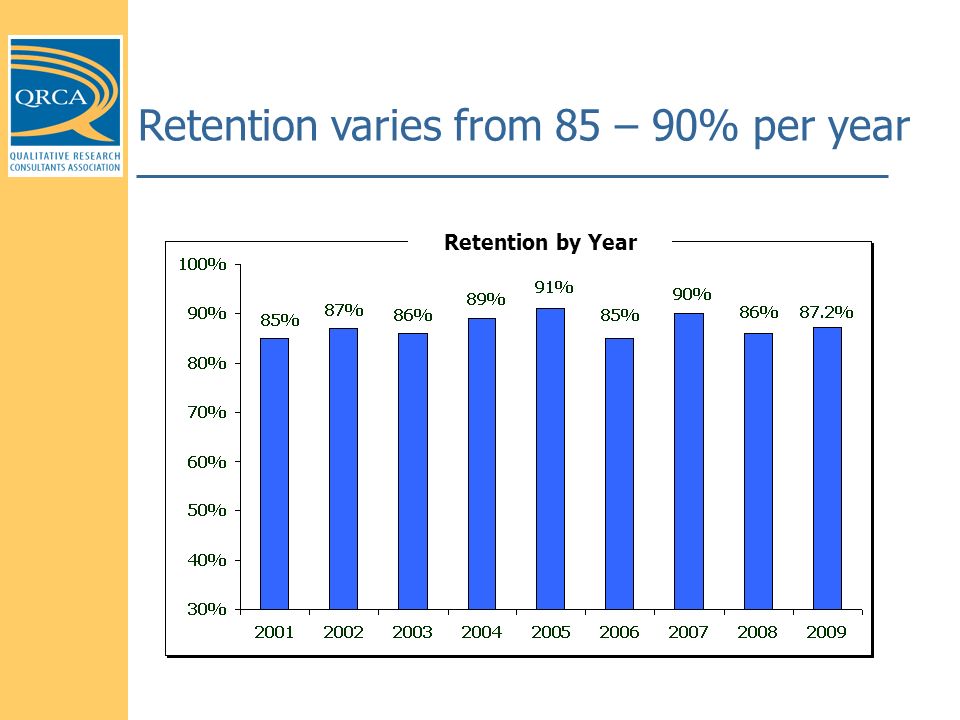 QRCA
QUALITATIVE RESEARCH CONSULTANTS ASSOCIATION

Retention varies from 85 – 90% per year

Retention by Year

100%
90%
80%
70%
60%
50%
40%
30%

85% 87% 86% 89% 91% 85% 90% 86% 87.2%

2001 2002 2003 2004 2005 2006 2007 2008 2009